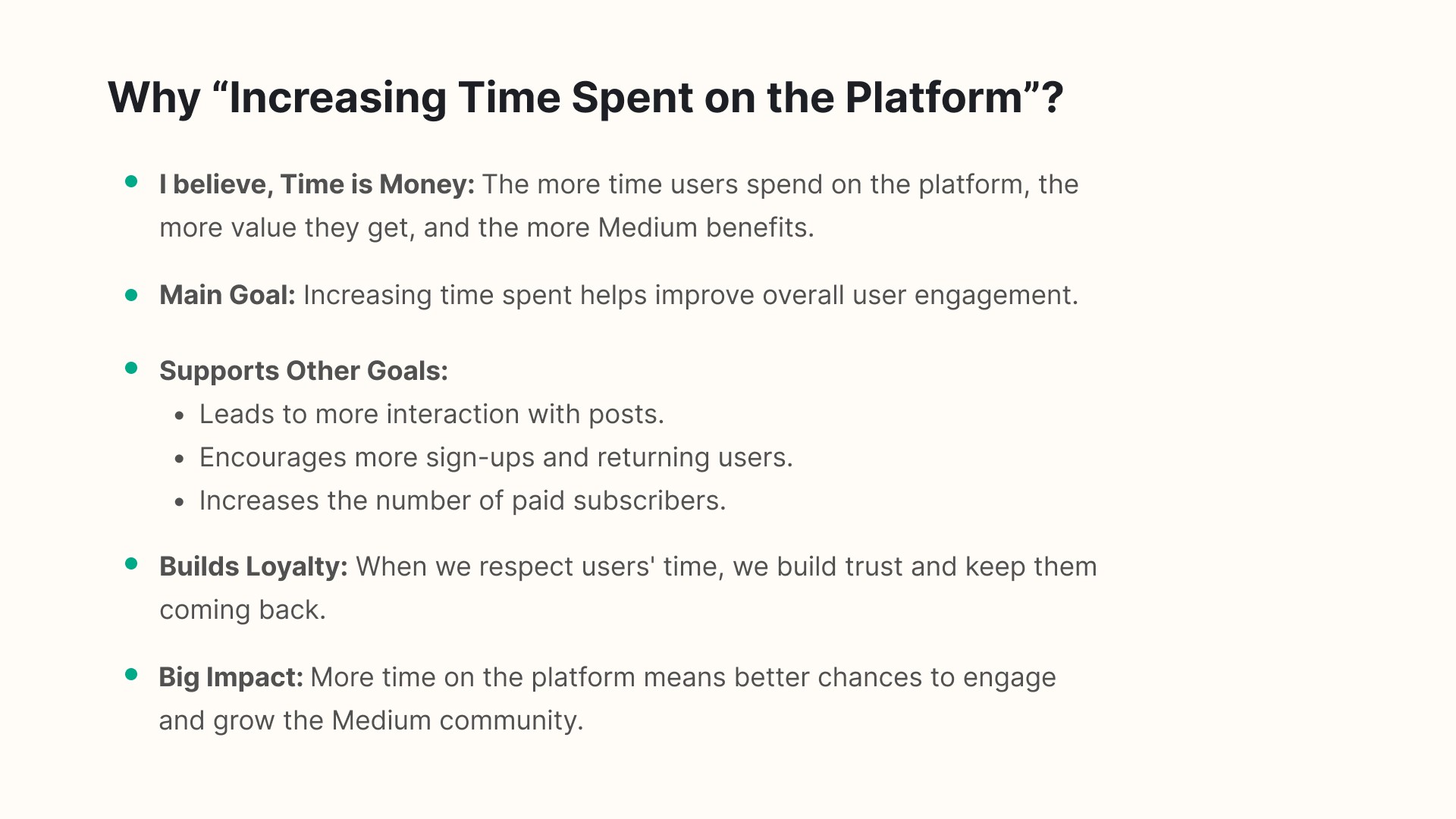 Why “Increasing Time Spent on the Platform”?

- I believe, Time is Money: The more time users spend on the platform, the more value they get, and the more Medium benefits.

- Main Goal: Increasing time spent helps improve overall user engagement.

- Supports Other Goals:
  - Leads to more interaction with posts.
  - Encourages more sign-ups and returning users.
  - Increases the number of paid subscribers.

- Builds Loyalty: When we respect users' time, we build trust and keep them coming back.

- Big Impact: More time on the platform means better chances to engage and grow the Medium community.